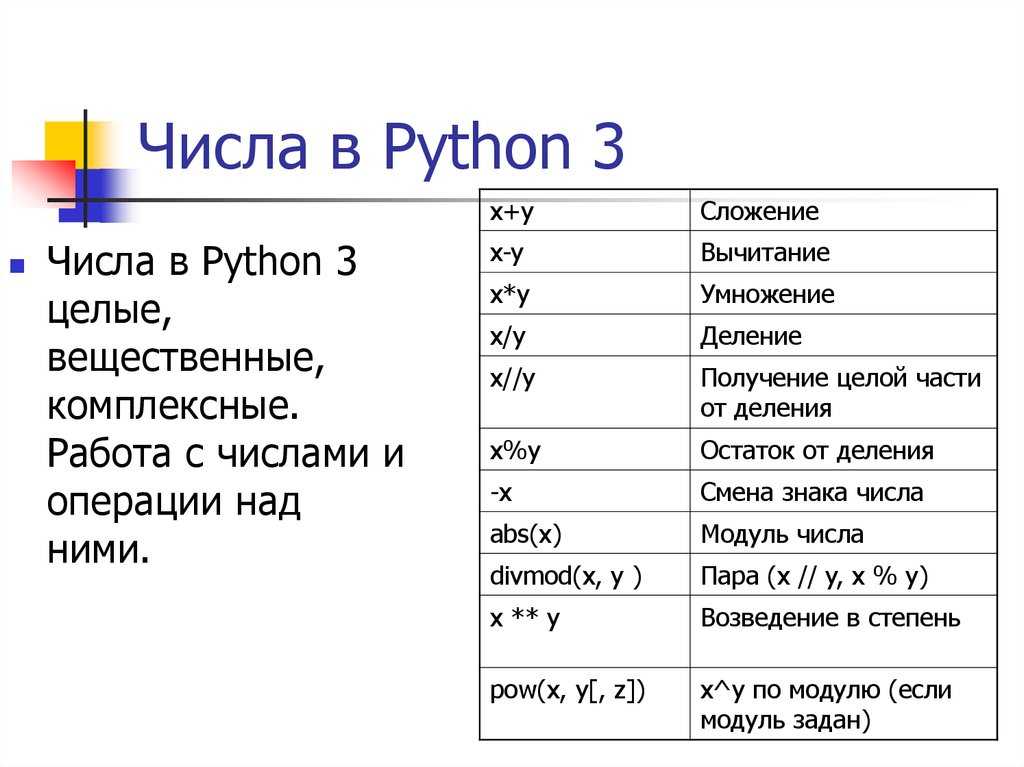 Числа в Python 3

Числа в Python 3 целые, вещественные, комплексные. Работа с числами и операции над ними.

| x+y | Сложение |
|---|---|
| x-y | Вычитание |
| x*y | Умножение |
| x/y | Деление |
| x//y | Получение целой части от деления |
| x%y | Остаток от деления |
| -x | Смена знака числа |
| abs(x) | Модуль числа |
| divmod(x, y ) | Пара (x // y, x % y) |
| x ** y | Возведение в степень |
| pow(x, y[, z]) | x^y по модулю (если модуль задан) |